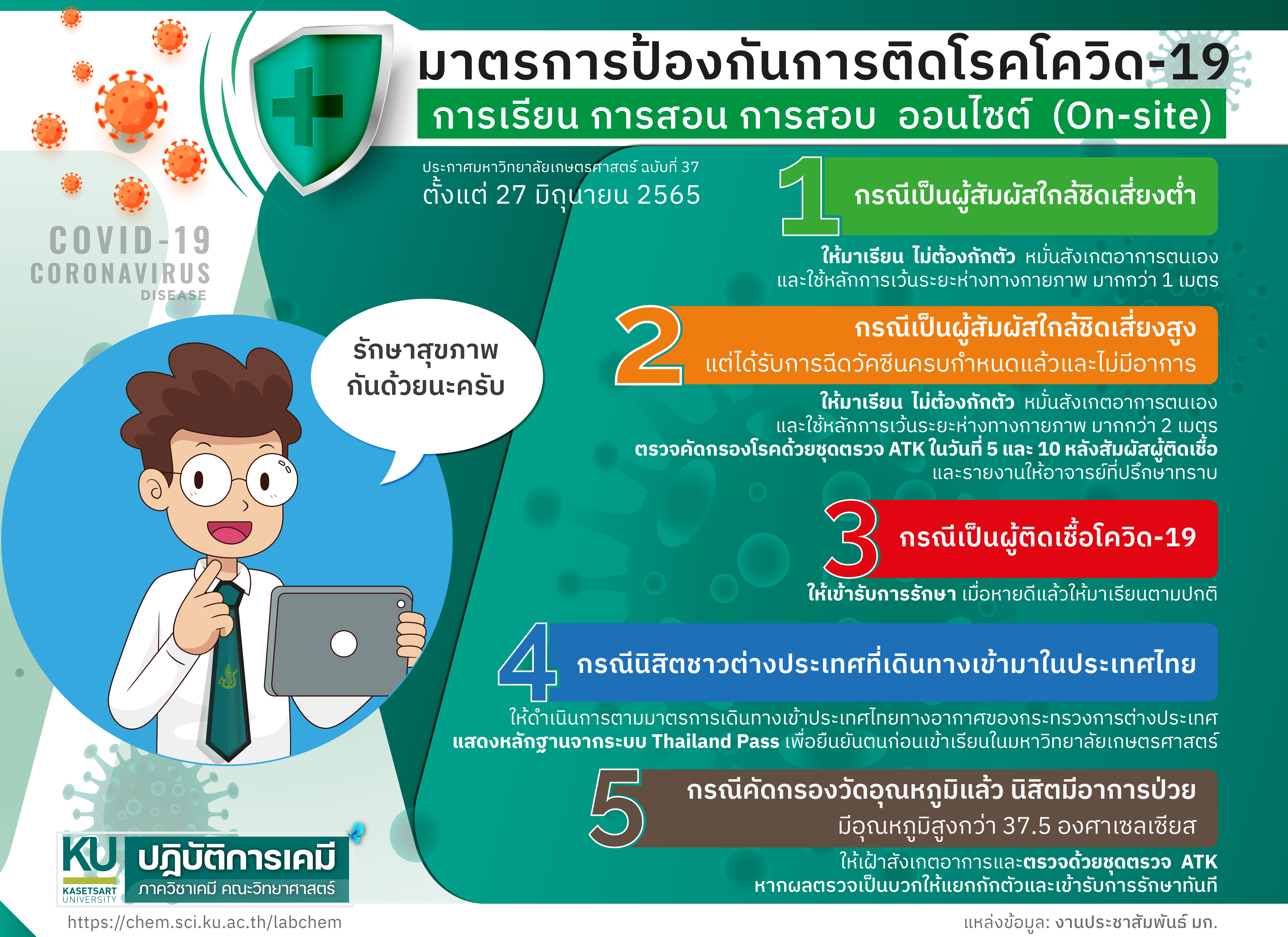 มาตรการป้องกันการติดโรคโควิด-19
การเรียน การสอน การสอบ ออนไซต์ (On-site)

ประกาศมหาวิทยาลัยเกษตรศาสตร์ ฉบับที่ 37
ตั้งแต่ 27 มิถุนายน 2565

COVID-19
CORONAVIRUS
DISEASE

รักษาสุขภาพ
กันด้วยนะครับ

1 กรณีเป็นผู้สัมผัสใกล้ชิดเสี่ยงต่ำ

ให้มาเรียน ไม่ต้องกักตัว หมั่นสังเกตอาการตนเอง และใช้หลักการเว้นระยะห่างทางกายภาพ มากกว่า 1 เมตร

2 กรณีเป็นผู้สัมผัสใกล้ชิดเสี่ยงสูง
แต่ได้รับการฉีดวัคซีนครบกำหนดแล้วและไม่มีอาการ

ให้มาเรียน ไม่ต้องกักตัว หมั่นสังเกตอาการตนเอง และใช้หลักการเว้นระยะห่างทางกายภาพ มากกว่า 2 เมตร
ตรวจคัดกรองโรคด้วยชุดตรวจ ATK ในวันที่ 5 และ 10 หลังสัมผัสผู้ติดเชื้อ และรายงานให้อาจารย์ที่ปรึกษาทราบ

3 กรณีเป็นผู้ติดเชื้อโควิด-19

ให้เข้ารับการรักษา เมื่อหายดีแล้วให้มาเรียนตามปกติ

4 กรณีนิสิตชาวต่างประเทศที่เดินทางเข้ามาในประเทศไทย

ให้ดำเนินการตามมาตรการเดินทางเข้าประเทศไทยทางอากาศของกระทรวงการต่างประเทศ
แสดงหลักฐานจากระบบ Thailand Pass เพื่อยืนยันตนก่อนเข้าเรียนในมหาวิทยาลัยเกษตรศาสตร์

5 กรณีคัดกรองวัดอุณหภูมิแล้ว นิสิตมีอาการป่วย
มีอุณหภูมิสูงกว่า 37.5 องศาเซลเซียส

ให้เฝ้าสังเกตอาการและตรวจด้วยชุดตรวจ ATK
หากผลตรวจเป็นบวกให้แยกกักตัวและเข้ารับการรักษาทันที

KU
KASETSART UNIVERSITY
ปฏิบัติการเคมี
ภาควิชาเคมี คณะวิทยาศาสตร์
https://chem.sci.ku.ac.th/labchem

แหล่งข้อมูล: งานประชาสัมพันธ์ มก.